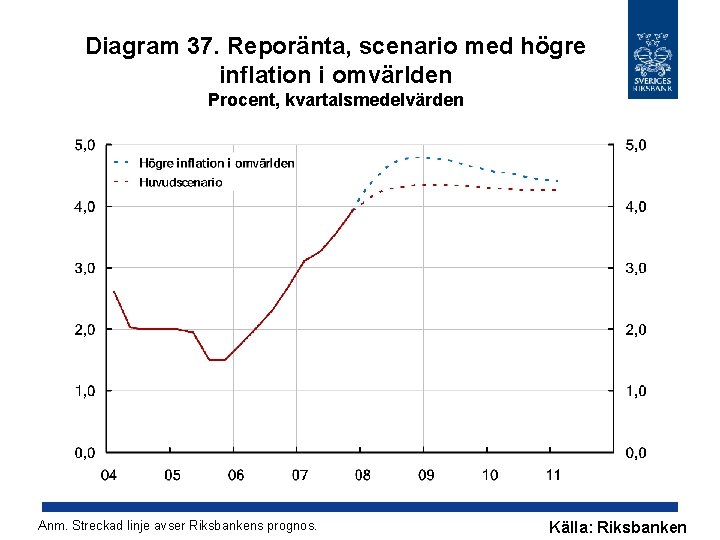 Diagram 37. Reporänta, scenario med högre inflation i omvärlden
Procent, kvartalsmedelvärden

SVERIGES RIKSBANK

Högre inflation i omvärlden
Huvudscenario

5,0
4,0
3,0
2,0
1,0
0,0

5,0
4,0
3,0
2,0
1,0
0,0

04 05 06 07 08 09 10 11

Anm. Streckad linje avser Riksbankens prognos.

Källa: Riksbanken